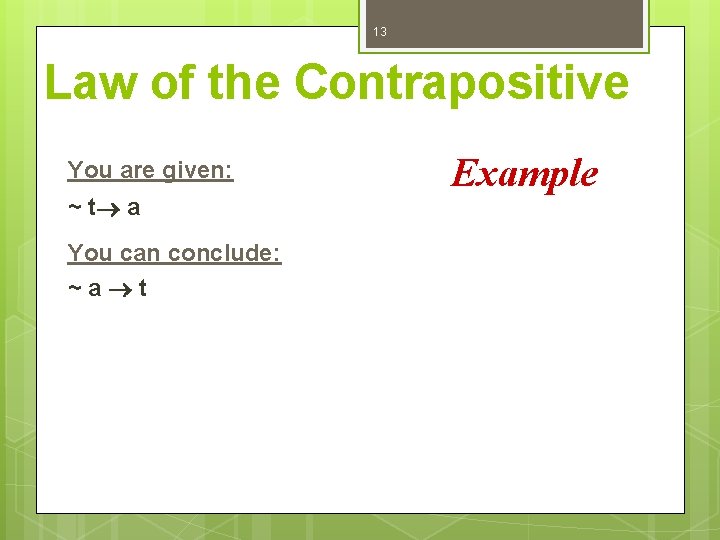 13

Law of the Contrapositive

You are given:

$\sim t \rightarrow a$

You can conclude:

$\sim a \rightarrow t$

Example